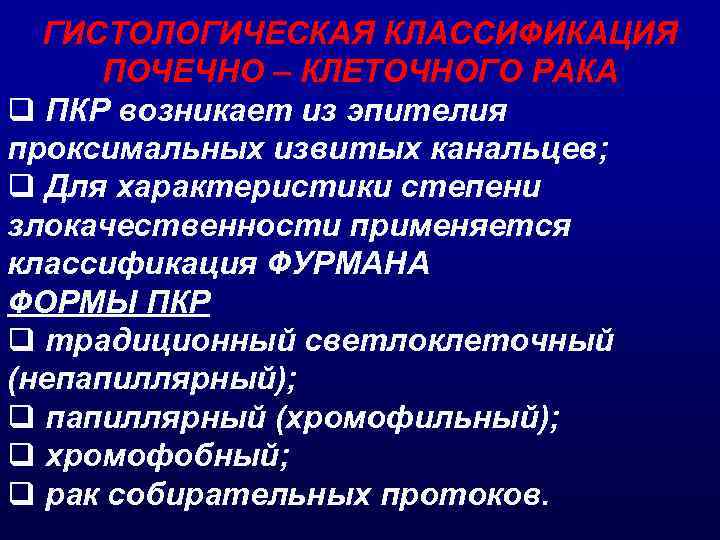 ГИСТОЛОГИЧЕСКАЯ КЛАССИФИКАЦИЯ ПОЧЕЧНО – КЛЕТОЧНОГО РАКА

❑ ПКР возникает из эпителия проксимальных извитых канальцев;

❑ Для характеристики степени злокачественности применяется классификация ФУРМАНА

ФОРМЫ ПКР

❑ традиционный светлоклеточный (непапиллярный);

❑ папиллярный (хромофильный);

❑ хромофобный;

❑ рак собирательных протоков.